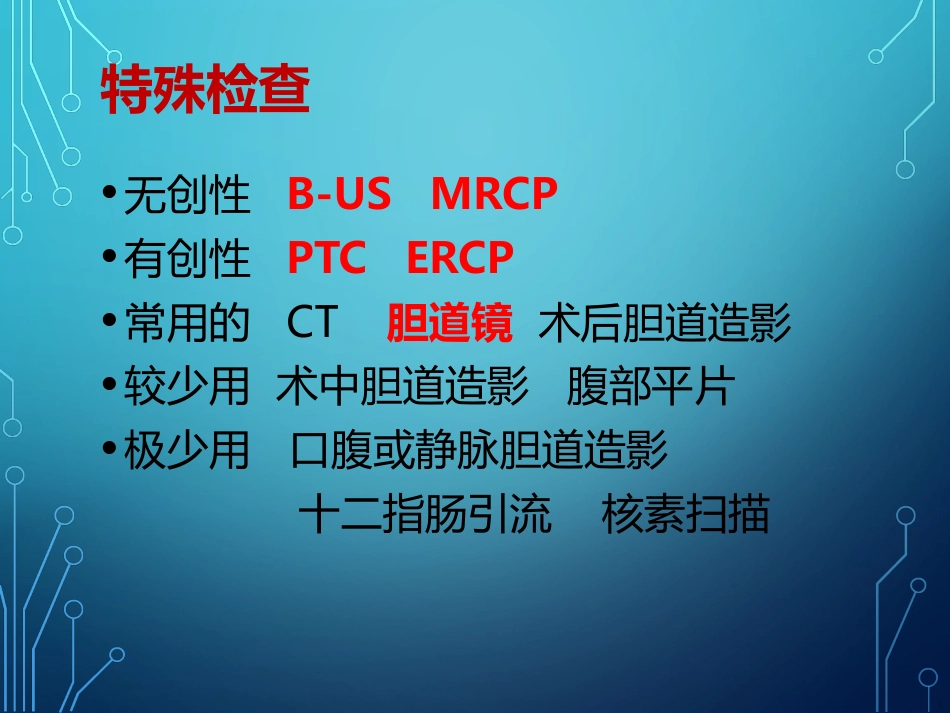 特殊检查

• 无创性 B-US MRCP
• 有创性 PTC ERCP
• 常用的 CT 胆道镜 术后胆道造影
• 较少用 术中胆道造影 腹部平片
• 极少用 口腹或静脉胆道造影
十二指肠引流 核素扫描